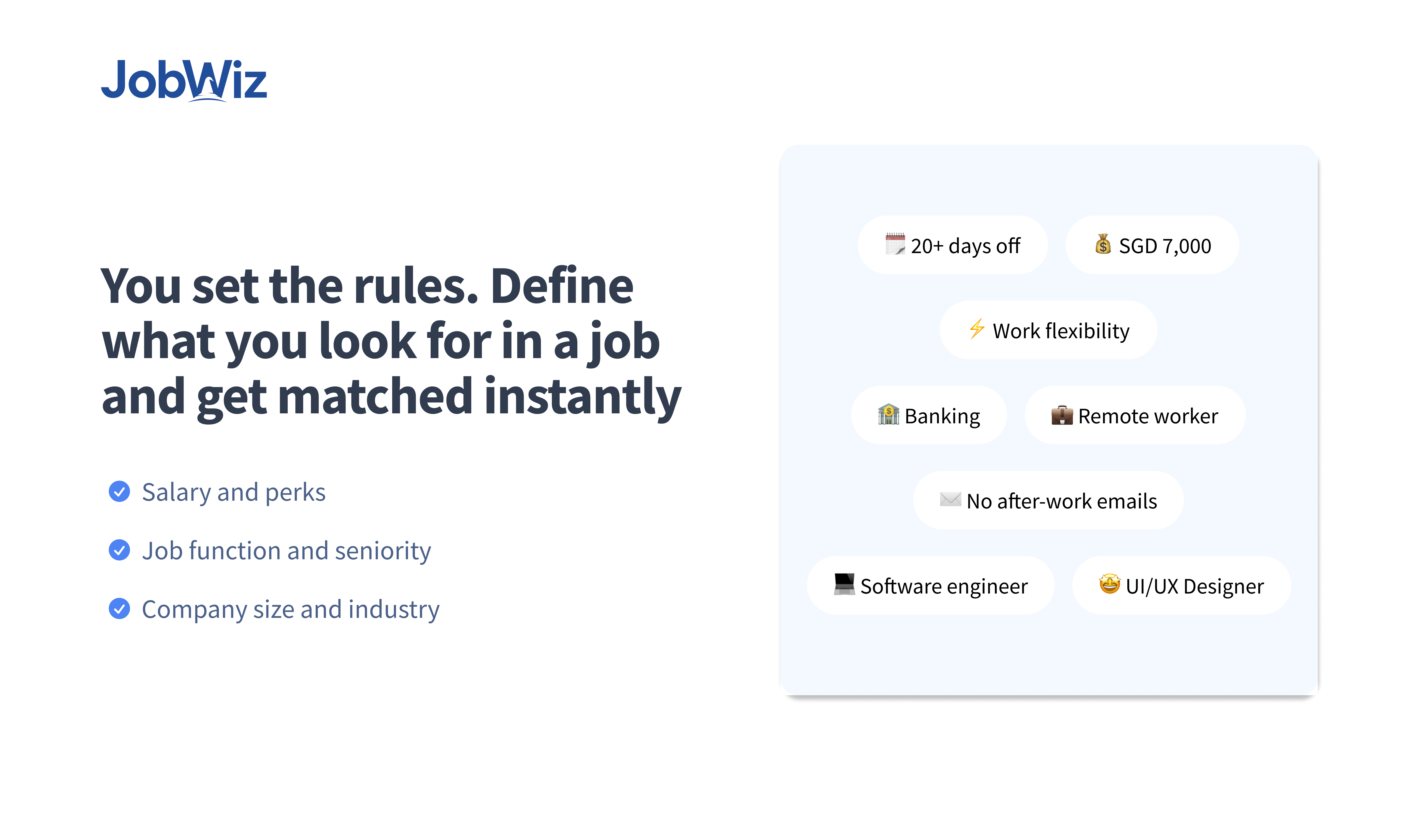 JobWiz

You set the rules. Define what you look for in a job and get matched instantly

Salary and perks

Job function and seniority

Company size and industry

20+ days off

SGD 7,000

Work flexibility

Banking

Remote worker

No after-work emails

Software engineer

UI/UX Designer